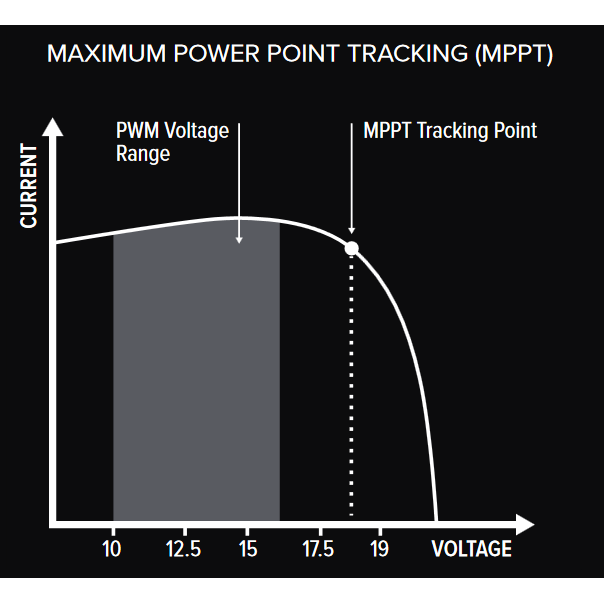 MAXIMUM POWER POINT TRACKING (MPPT)

PWM Voltage Range

MPPT Tracking Point

CURRENT

10
12.5
15
17.5
19
VOLTAGE